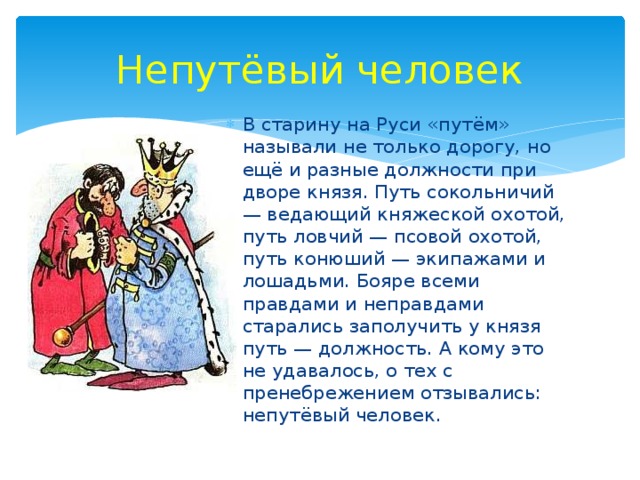 Непутёвый человек

В старину на Руси «путём» называли не только дорогу, но ещё и разные должности при дворе князя. Путь сокольничий — ведающий княжеской охотой, путь ловчий — псовой охотой, путь конюший — экипажами и лошадьми. Бояре всеми правдами и неправдами старались заполучить у князя путь — должность. А кому это не удавалось, о тех с пренебрежением отзывались: непутёвый человек.